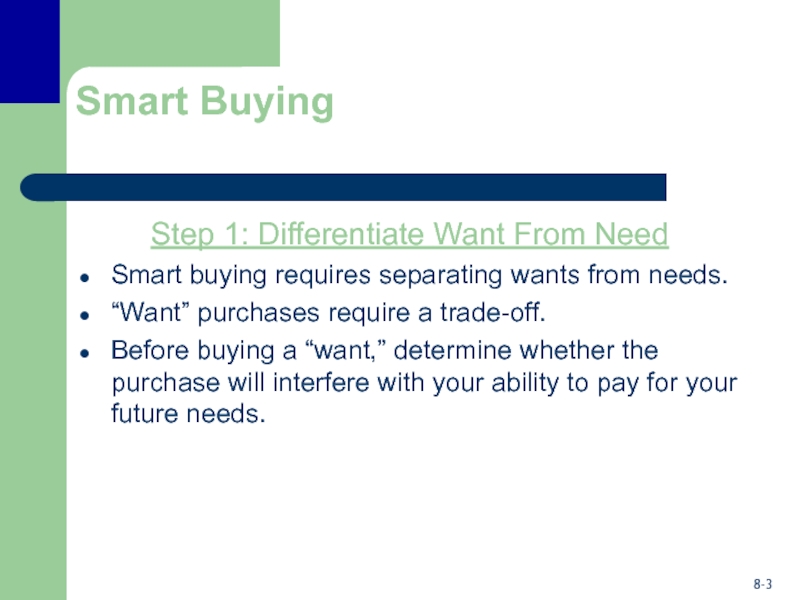 Smart Buying

Step 1: Differentiate Want From Need

- Smart buying requires separating wants from needs.
- “Want” purchases require a trade-off.
- Before buying a “want,” determine whether the purchase will interfere with your ability to pay for your future needs.

8-3